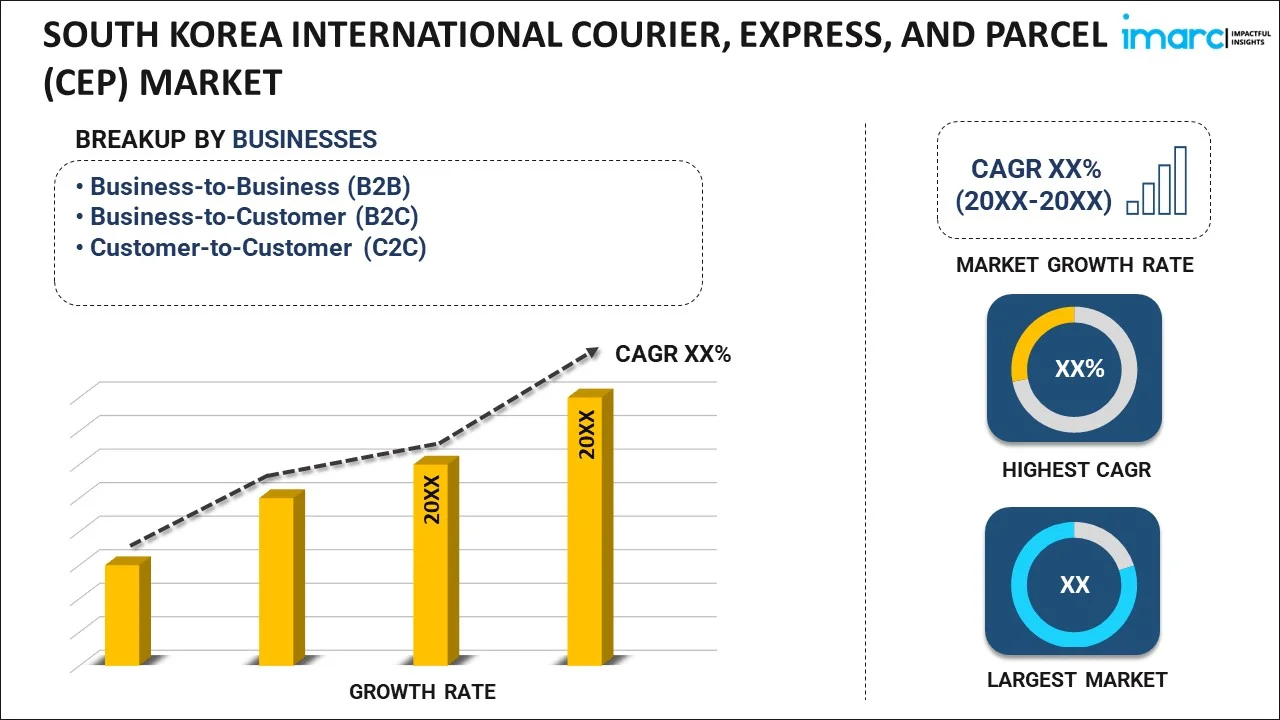 SOUTH KOREA INTERNATIONAL COURIER, EXPRESS, AND PARCEL (CEP) MARKET

imarc IMPACTFUL INSIGHTS

BREAKUP BY BUSINESSES

• Business-to-Business (B2B)
• Business-to-Customer (B2C)
• Customer-to-Customer (C2C)

CAGR XX%

20XX

20XX

GROWTH RATE

CAGR XX%
(20XX-20XX)

MARKET GROWTH RATE

XX%

HIGHEST CAGR

XX

LARGEST MARKET